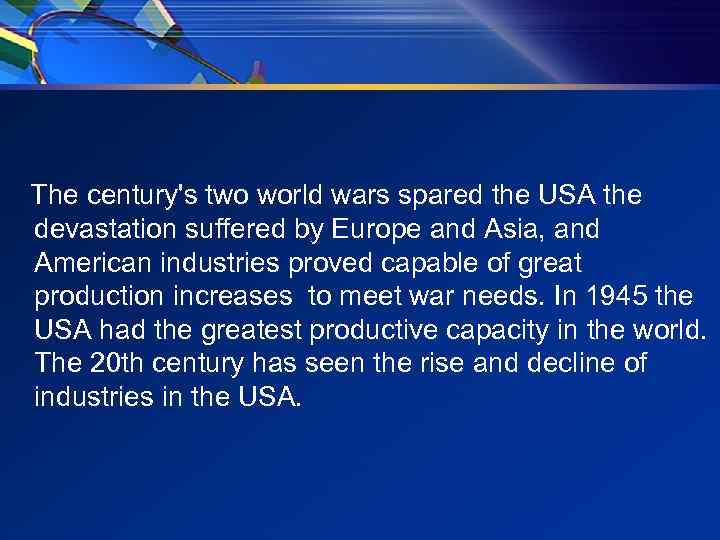 The century's two world wars spared the USA the devastation suffered by Europe and Asia, and American industries proved capable of great production increases to meet war needs. In 1945 the USA had the greatest productive capacity in the world. The 20th century has seen the rise and decline of industries in the USA.